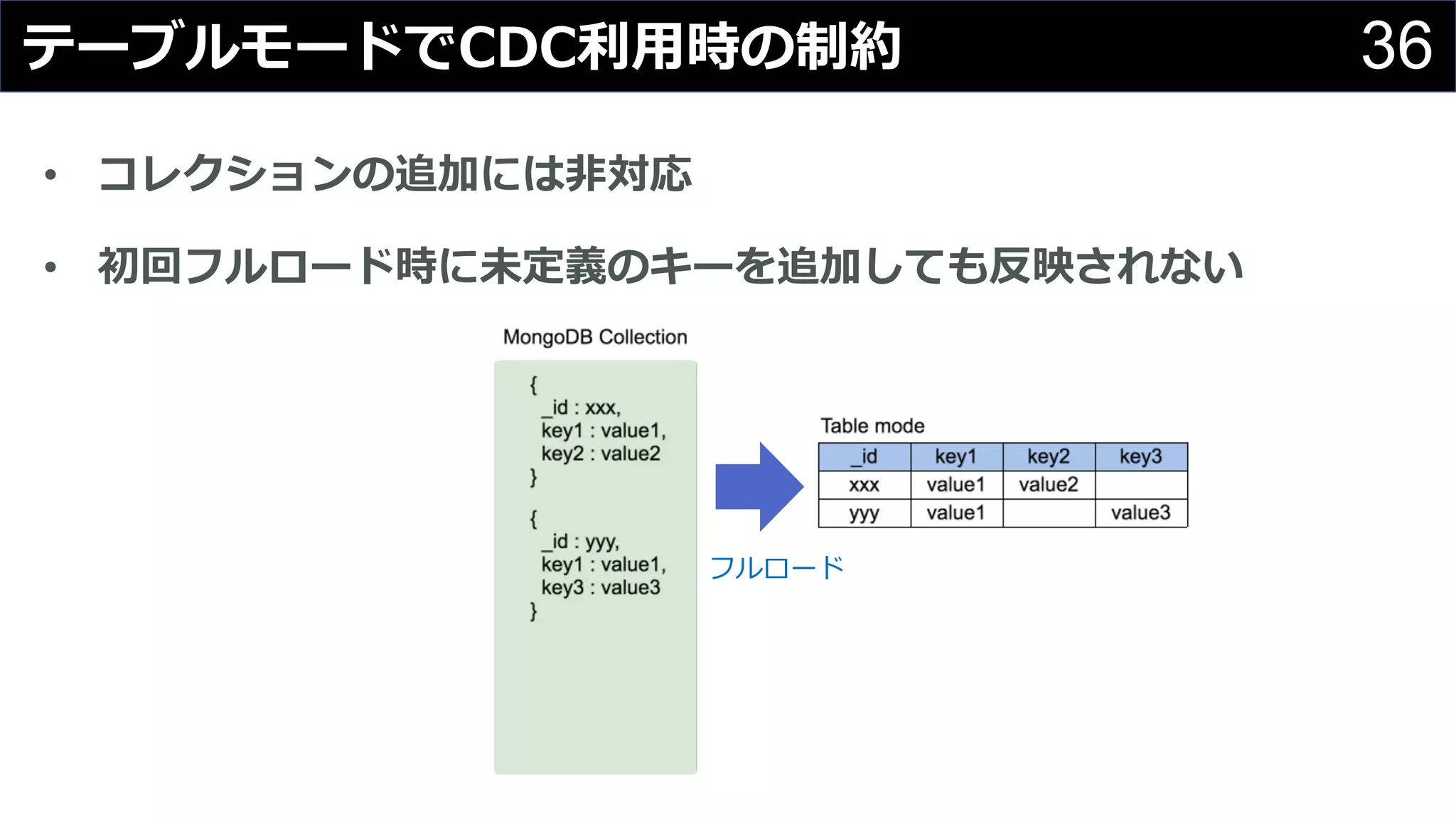 テーブルモードでCDC利用時の制約

36

• コレクションの追加には非対応

• 初回フルロード時に未定義のキーを追加しても反映されない

MongoDB Collection

{
_id : xxx,
key1 : value1,
key2 : value2
}

{
_id : yyy,
key1 : value1,
key3 : value3
}

フルロード

Table mode

| _id | key1 | key2 | key3 |
|---|---|---|---|
| xxx | value1 | value2 | |
| yyy | value1 | | value3 |